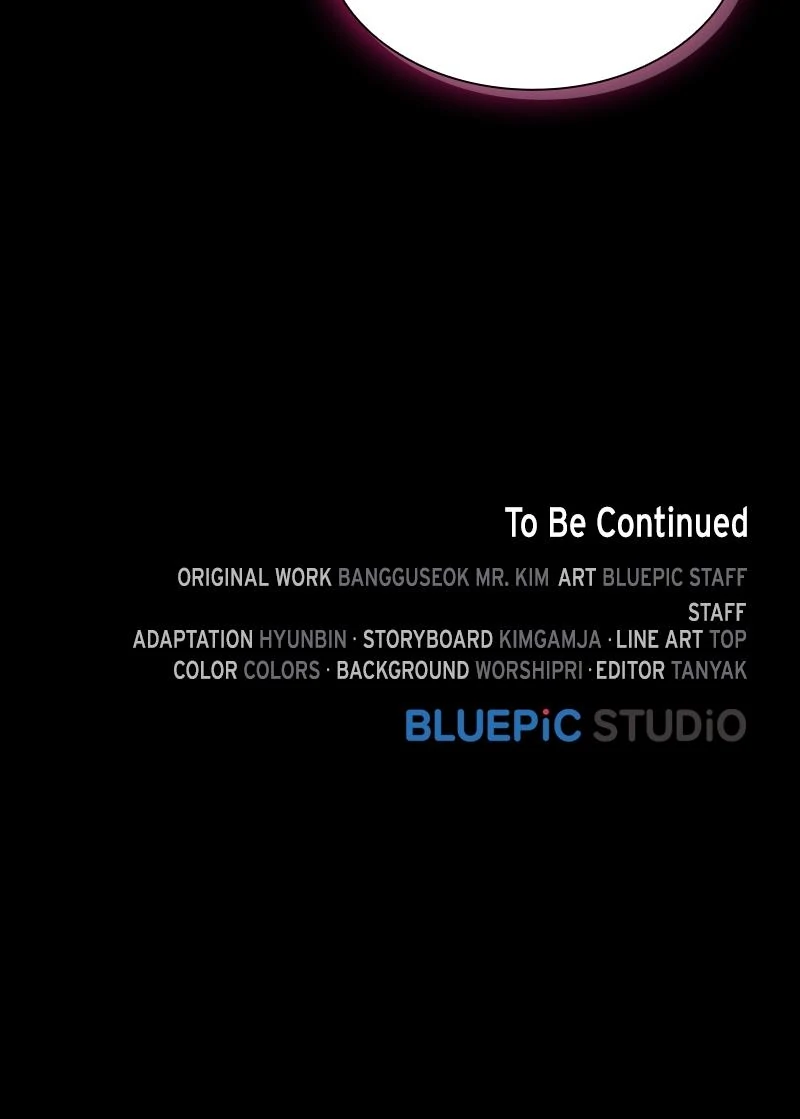 To Be Continued

ORIGINAL WORK BANGGUSEOK MR. KIM ART BLUEPIC STAFF
STAFF
ADAPTATION HYUNBIN · STORYBOARD KIMGAMJA · LINE ART TOP
COLOR COLORS · BACKGROUND WORSHIPRI · EDITOR TANYAK

BLUEPiC STUDiO